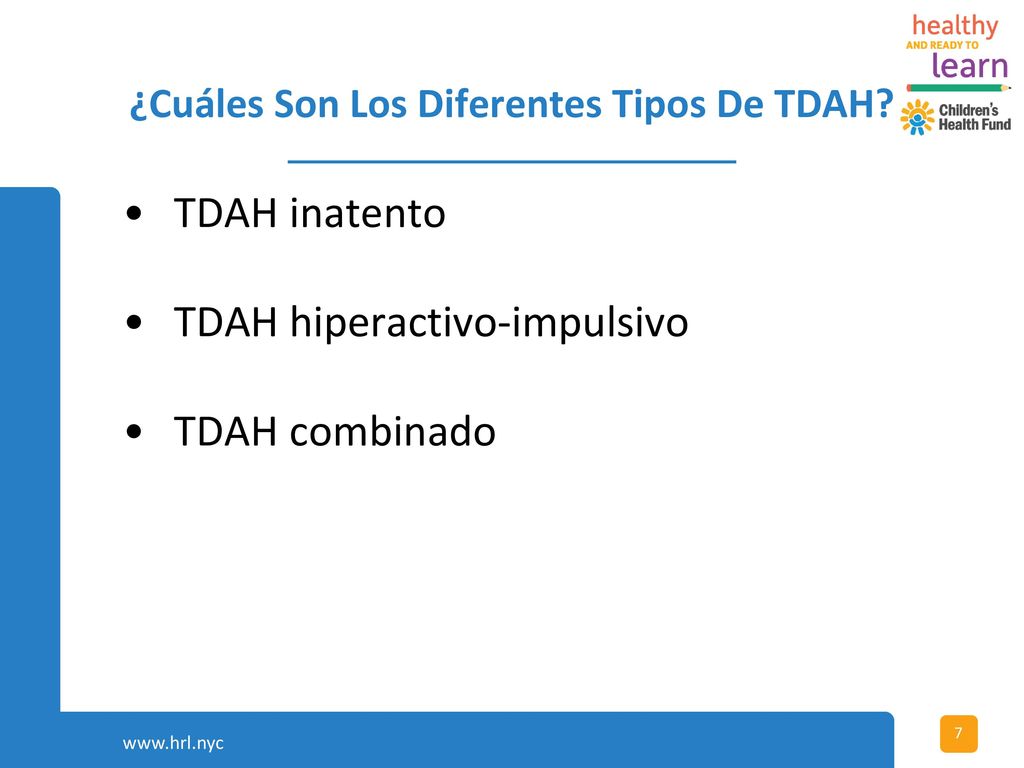 healthy
AND READY TO
learn
Children's Health Fund

¿Cuáles Son Los Diferentes Tipos De TDAH?

• TDAH inatento

• TDAH hiperactivo-impulsivo

• TDAH combinado

www.hrl.nyc

7